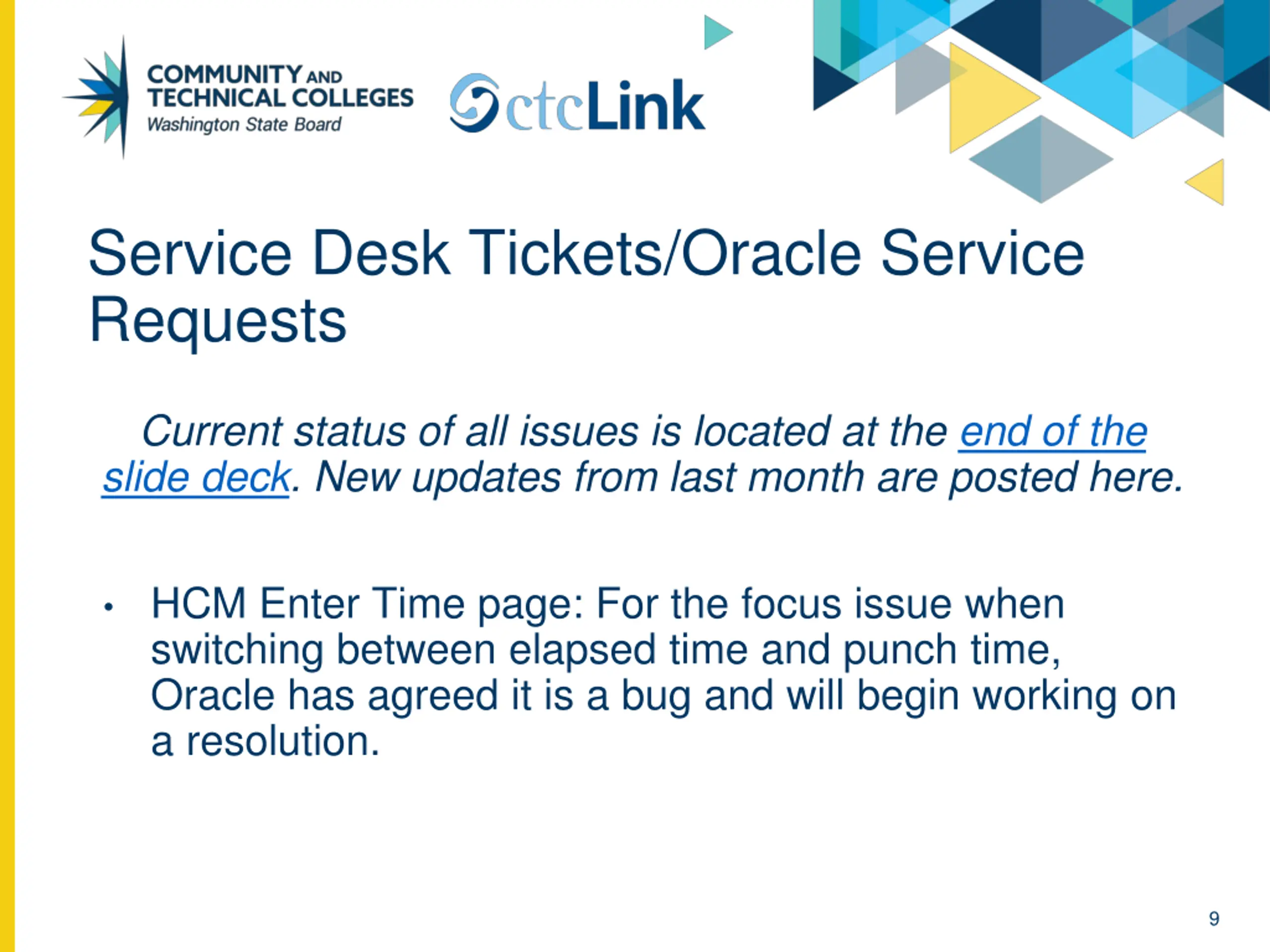 COMMUNITY AND TECHNICAL COLLEGES
Washington State Board

ctcLink

Service Desk Tickets/Oracle Service Requests

Current status of all issues is located at the end of the slide deck. New updates from last month are posted here.

• HCM Enter Time page: For the focus issue when switching between elapsed time and punch time, Oracle has agreed it is a bug and will begin working on a resolution.

9